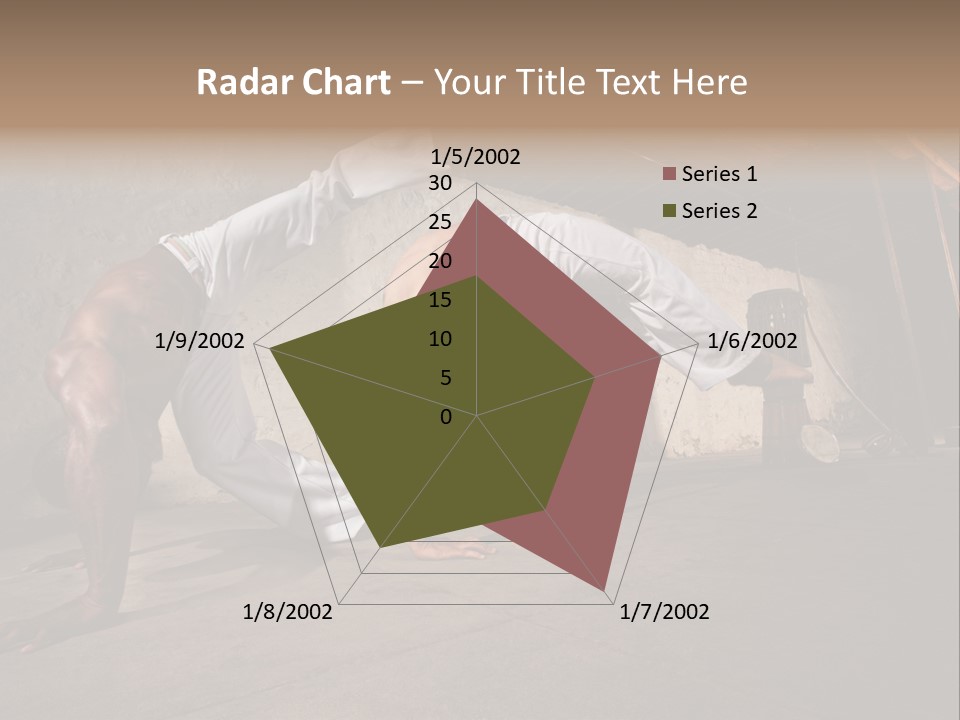 Radar Chart – Your Title Text Here

1/5/2002
30
25
20
15
10
5
0
1/6/2002
1/7/2002
1/8/2002
1/9/2002

Series 1
Series 2